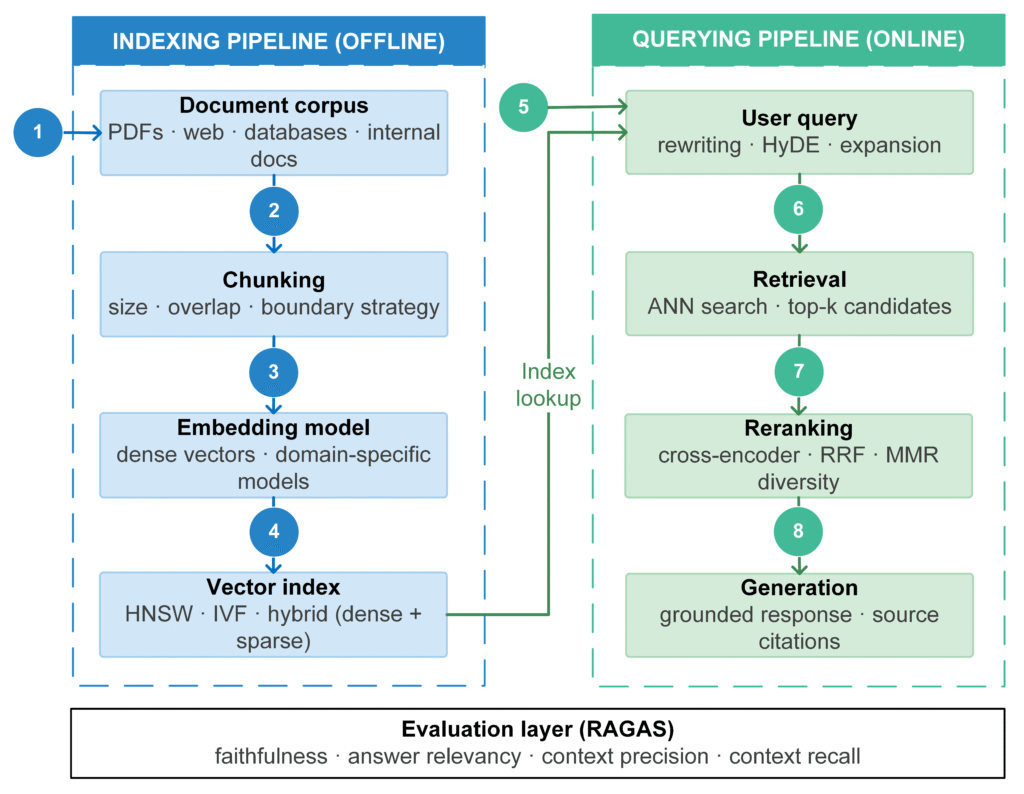 INDEXING PIPELINE (OFFLINE)

1

Document corpus
PDFs · web · databases · internal docs

2

Chunking
size · overlap · boundary strategy

3

Embedding model
dense vectors · domain-specific models

4

Vector index
HNSW · IVF · hybrid (dense + sparse)

Index lookup

QUERYING PIPELINE (ONLINE)

5

User query
rewriting · HyDE · expansion

6

Retrieval
ANN search · top-k candidates

7

Reranking
cross-encoder · RRF · MMR diversity

8

Generation
grounded response · source citations

Evaluation layer (RAGAS)
faithfulness · answer relevancy · context precision · context recall